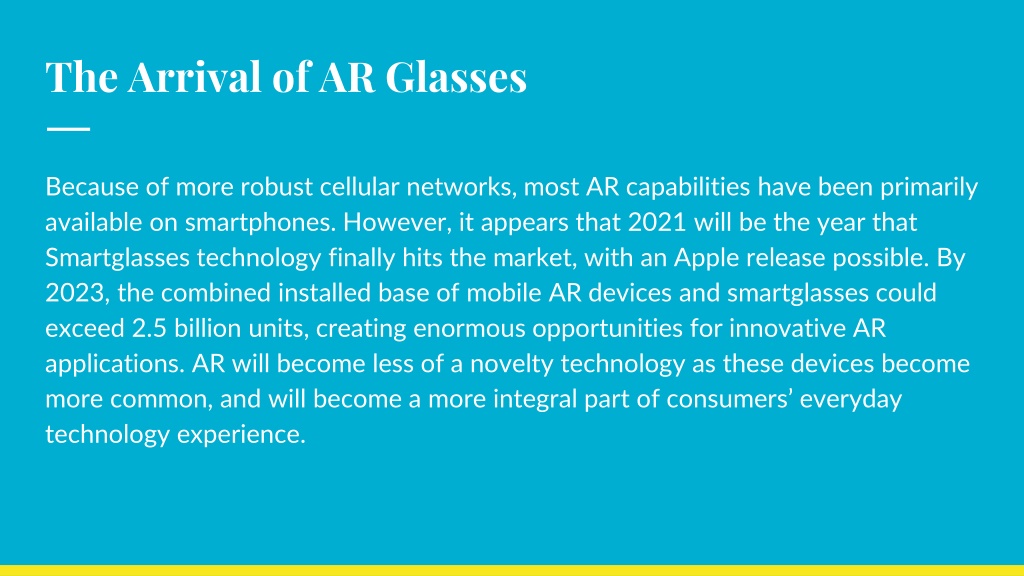 The Arrival of AR Glasses

Because of more robust cellular networks, most AR capabilities have been primarily available on smartphones. However, it appears that 2021 will be the year that Smartglasses technology finally hits the market, with an Apple release possible. By 2023, the combined installed base of mobile AR devices and smartglasses could exceed 2.5 billion units, creating enormous opportunities for innovative AR applications. AR will become less of a novelty technology as these devices become more common, and will become a more integral part of consumers' everyday technology experience.